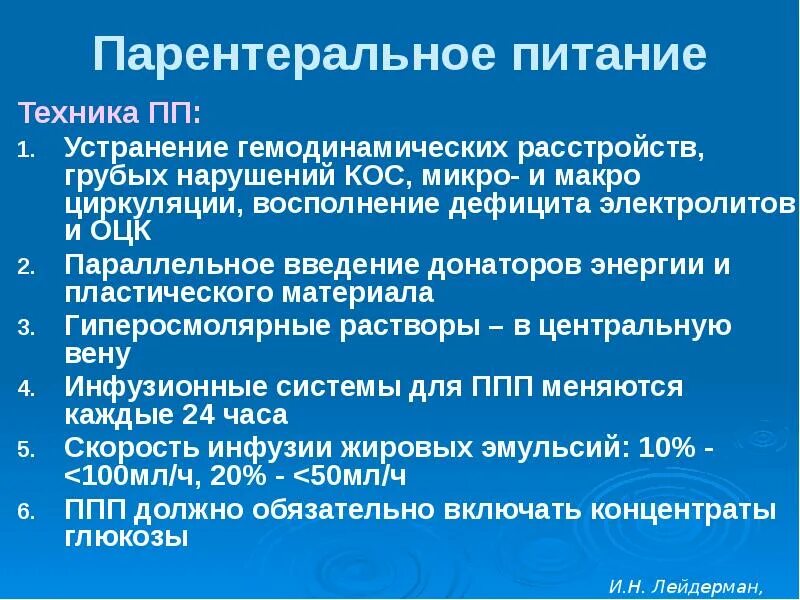 Парентеральное питание

Техника ПП:

1. Устранение гемодинамических расстройств, грубых нарушений КОС, микро- и макро циркуляции, восполнение дефицита электролитов и ОЦК
2. Параллельное введение донаторов энергии и пластического материала
3. Гиперосмолярные растворы – в центральную вену
4. Инфузионные системы для ППП меняются каждые 24 часа
5. Скорость инфузии жировых эмульсий: 10% - <100мл/ч, 20% - <50мл/ч
6. ППП должно обязательно включать концентраты глюкозы

И.Н. Лейдерман,